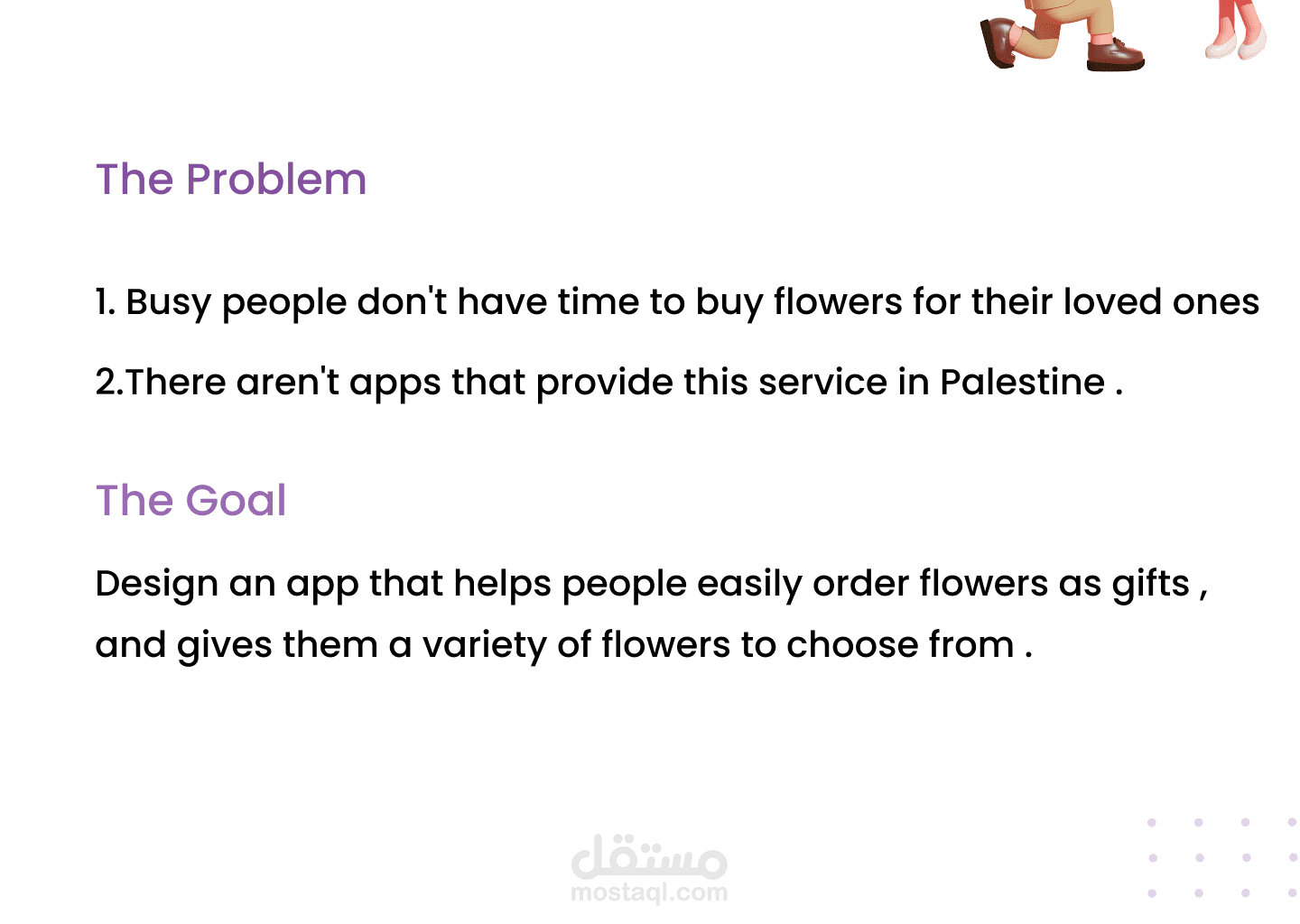 The Problem

1. Busy people don't have time to buy flowers for their loved ones

2.There aren't apps that provide this service in Palestine .

The Goal

Design an app that helps people easily order flowers as gifts , and gives them a variety of flowers to choose from .

مستقل
mostaql.com